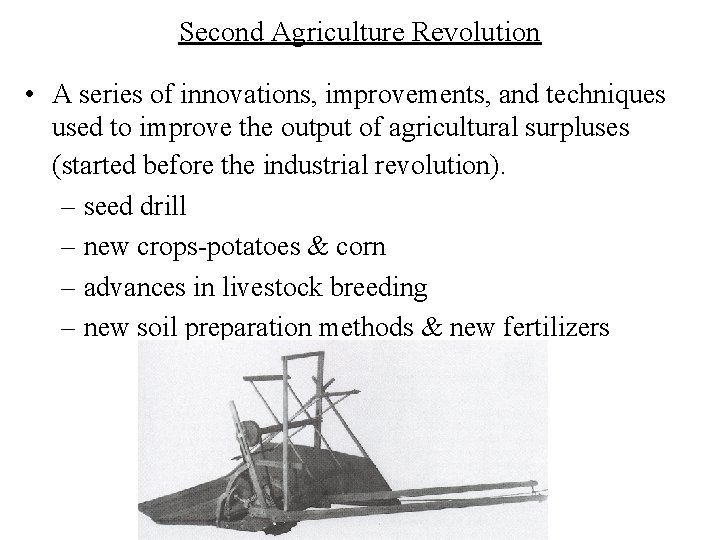 Second Agriculture Revolution

• A series of innovations, improvements, and techniques used to improve the output of agricultural surpluses (started before the industrial revolution).
– seed drill
– new crops-potatoes & corn
– advances in livestock breeding
– new soil preparation methods & new fertilizers